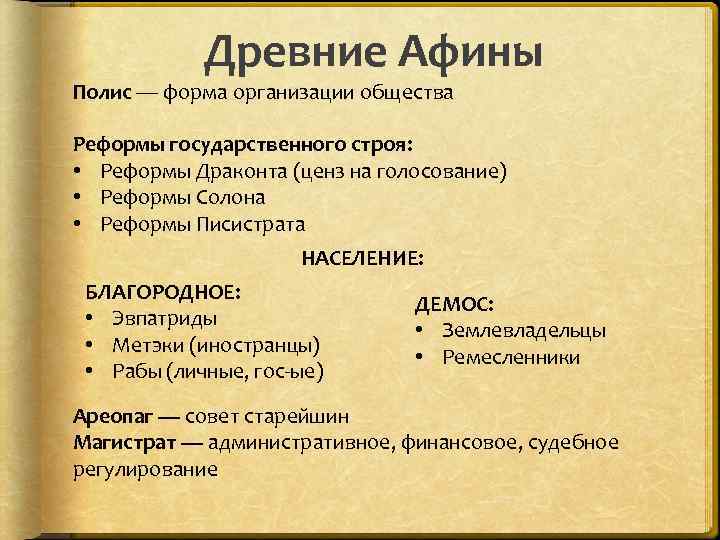 Древние Афины

Полис — форма организации общества

Реформы государственного строя:
• Реформы Драконта (ценз на голосование)
• Реформы Солона
• Реформы Писистрата

НАСЕЛЕНИЕ:

БЛАГОРОДНОЕ:
• Эвпатриды
• Метэки (иностранцы)
• Рабы (личные, гос-ые)

ДЕМОС:
• Землевладельцы
• Ремесленники

Ареопаг — совет старейшин
Магистрат — административное, финансовое, судебное регулирование